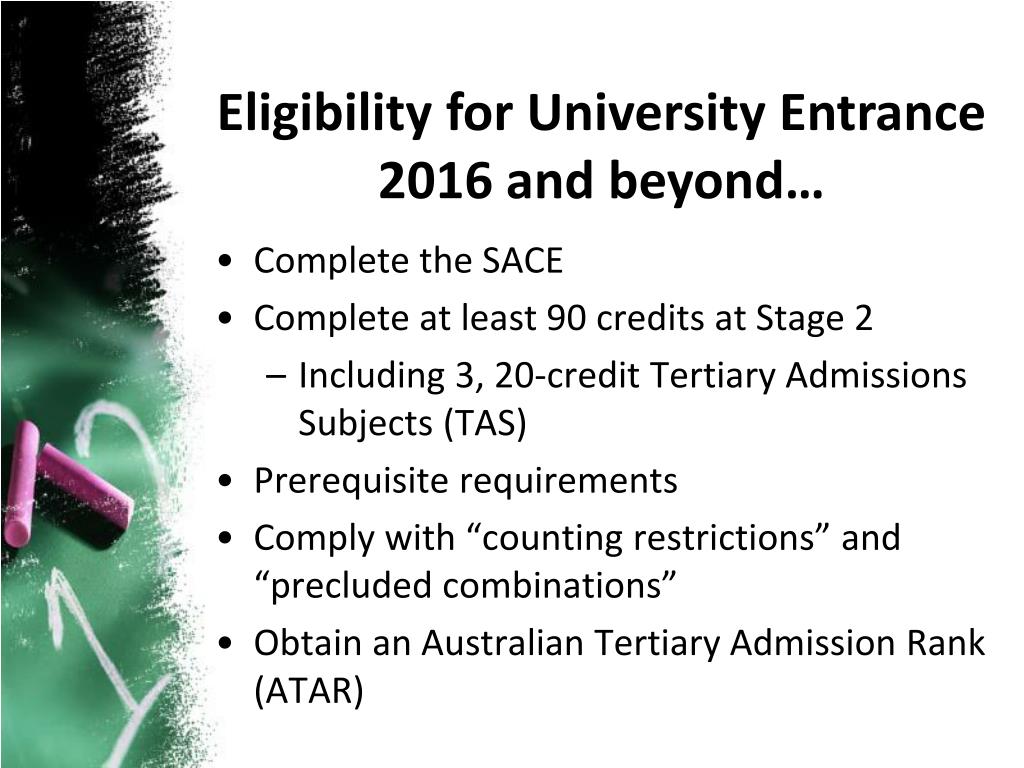 Eligibility for University Entrance 2016 and beyond…

• Complete the SACE
• Complete at least 90 credits at Stage 2
– Including 3, 20-credit Tertiary Admissions Subjects (TAS)
• Prerequisite requirements
• Comply with “counting restrictions” and “precluded combinations”
• Obtain an Australian Tertiary Admission Rank (ATAR)